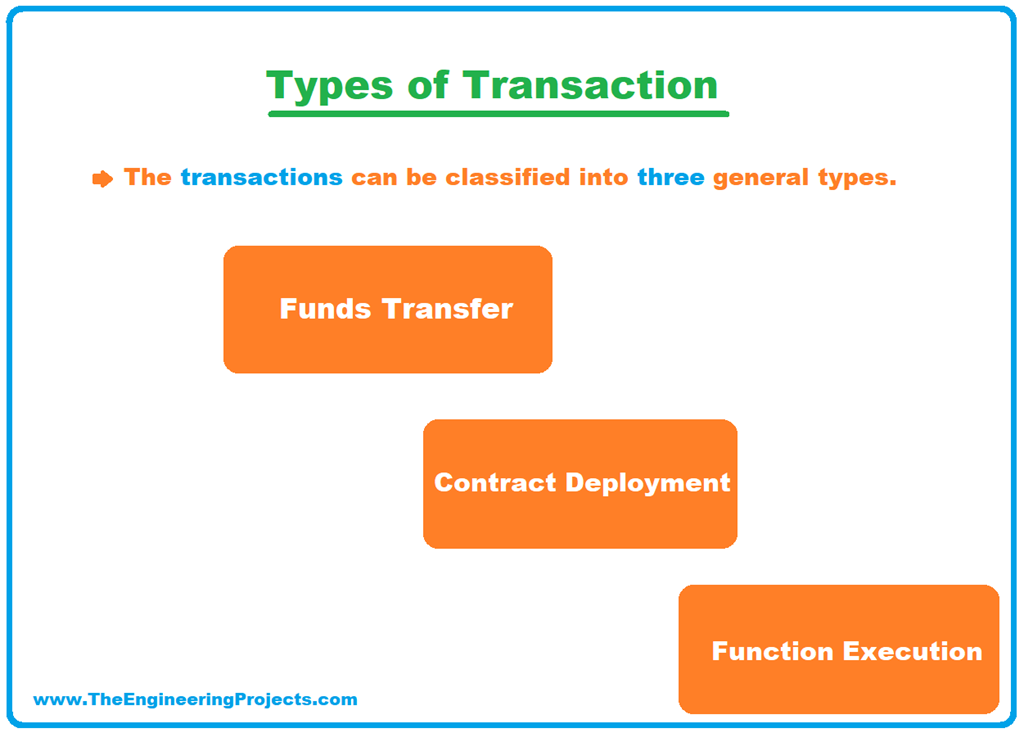 Types of Transaction

The transactions can be classified into three general types.

Funds Transfer

Contract Deployment

Function Execution

www.TheEngineeringProjects.com